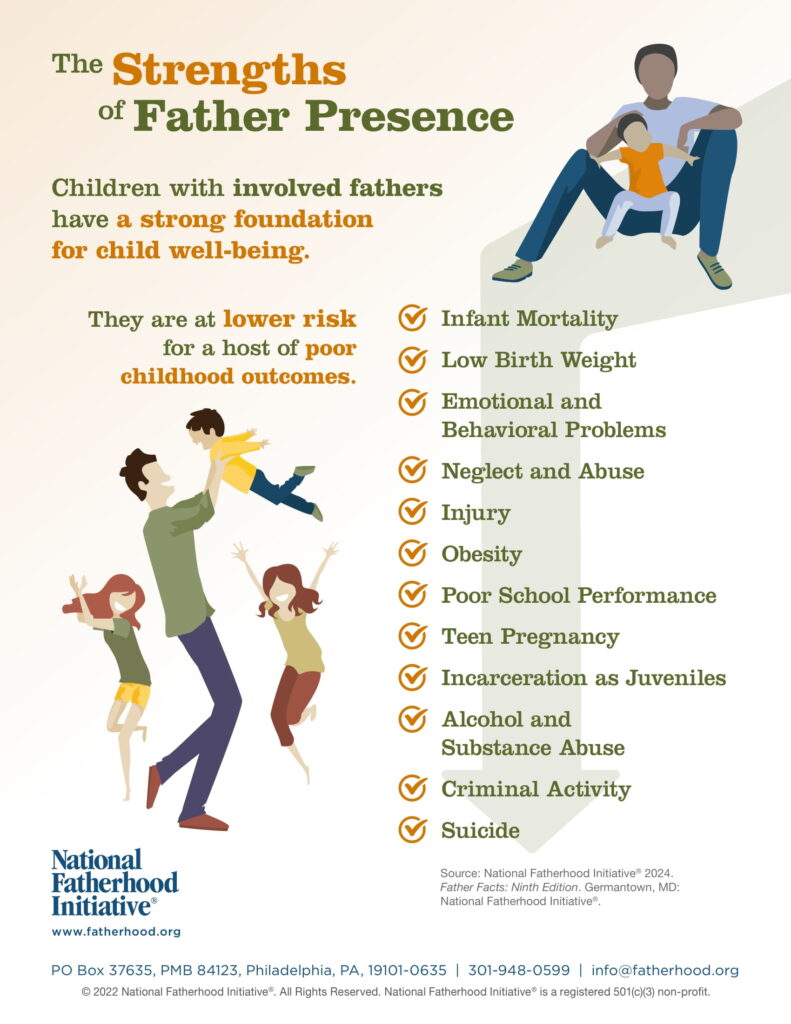 The Strengths of Father Presence

Children with involved fathers have a strong foundation for child well-being.

They are at lower risk for a host of poor childhood outcomes.

Infant Mortality

Low Birth Weight

Emotional and Behavioral Problems

Neglect and Abuse

Injury

Obesity

Poor School Performance

Teen Pregnancy

Incarceration as Juveniles

Alcohol and Substance Abuse

Criminal Activity

Suicide

National Fatherhood Initiative®
www.fatherhood.org

Source: National Fatherhood Initiative® 2024. Father Facts: Ninth Edition. Germantown, MD: National Fatherhood Initiative®.

PO Box 37635, PMB 84123, Philadelphia, PA, 19101-0635 | 301-948-0599 | info@fatherhood.org

© 2022 National Fatherhood Initiative®. All Rights Reserved. National Fatherhood Initiative® is a registered 501(c)(3) non-profit.